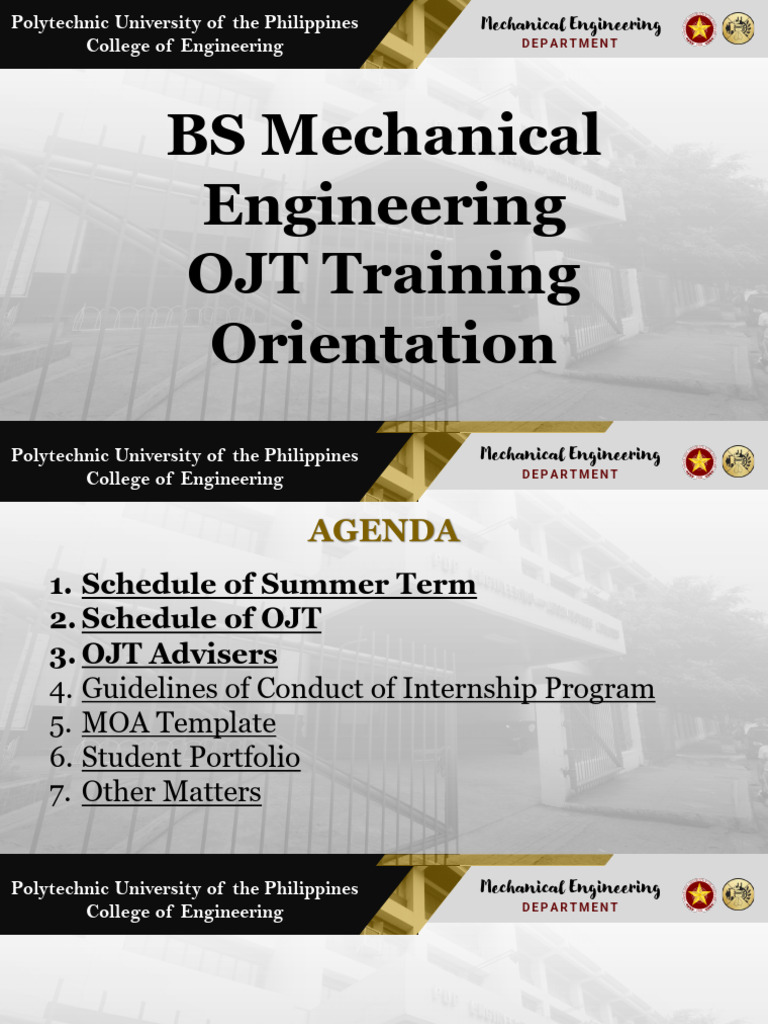 Polytechnic University of the Philippines
College of Engineering

Mechanical Engineering
DEPARTMENT

BS Mechanical Engineering OJT Training Orientation

Polytechnic University of the Philippines
College of Engineering

Mechanical Engineering
DEPARTMENT

AGENDA

1. Schedule of Summer Term
2. Schedule of OJT
3. OJT Advisers
4. Guidelines of Conduct of Internship Program
5. MOA Template
6. Student Portfolio
7. Other Matters

Polytechnic University of the Philippines
College of Engineering

Mechanical Engineering
DEPARTMENT